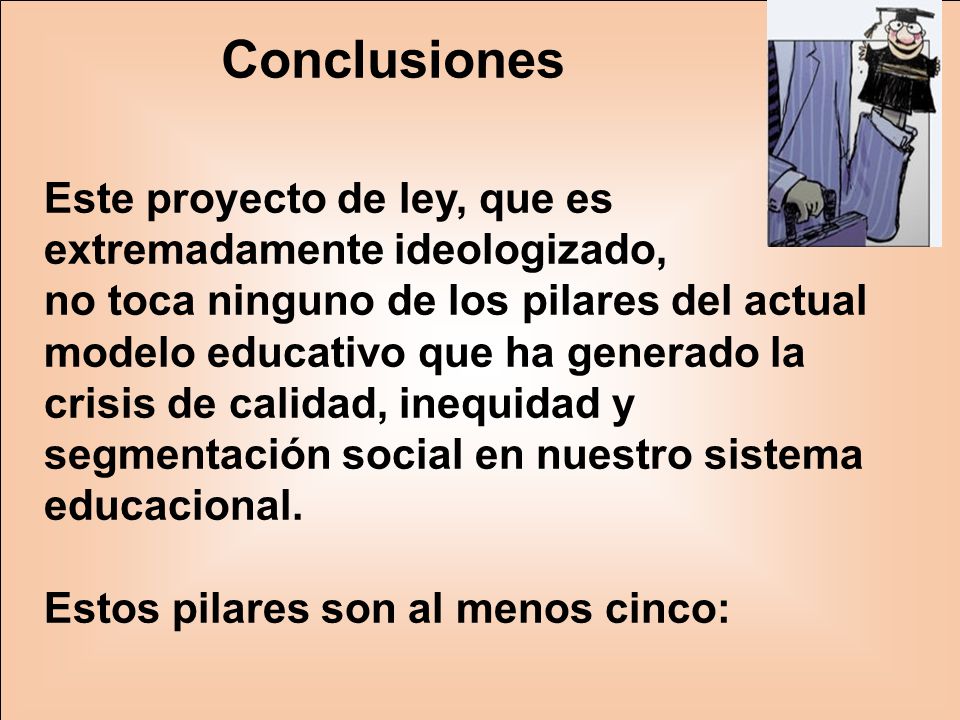 Conclusiones

Este proyecto de ley, que es extremadamente ideologizado, no toca ninguno de los pilares del actual modelo educativo que ha generado la crisis de calidad, inequidad y segmentación social en nuestro sistema educacional.

Estos pilares son al menos cinco: